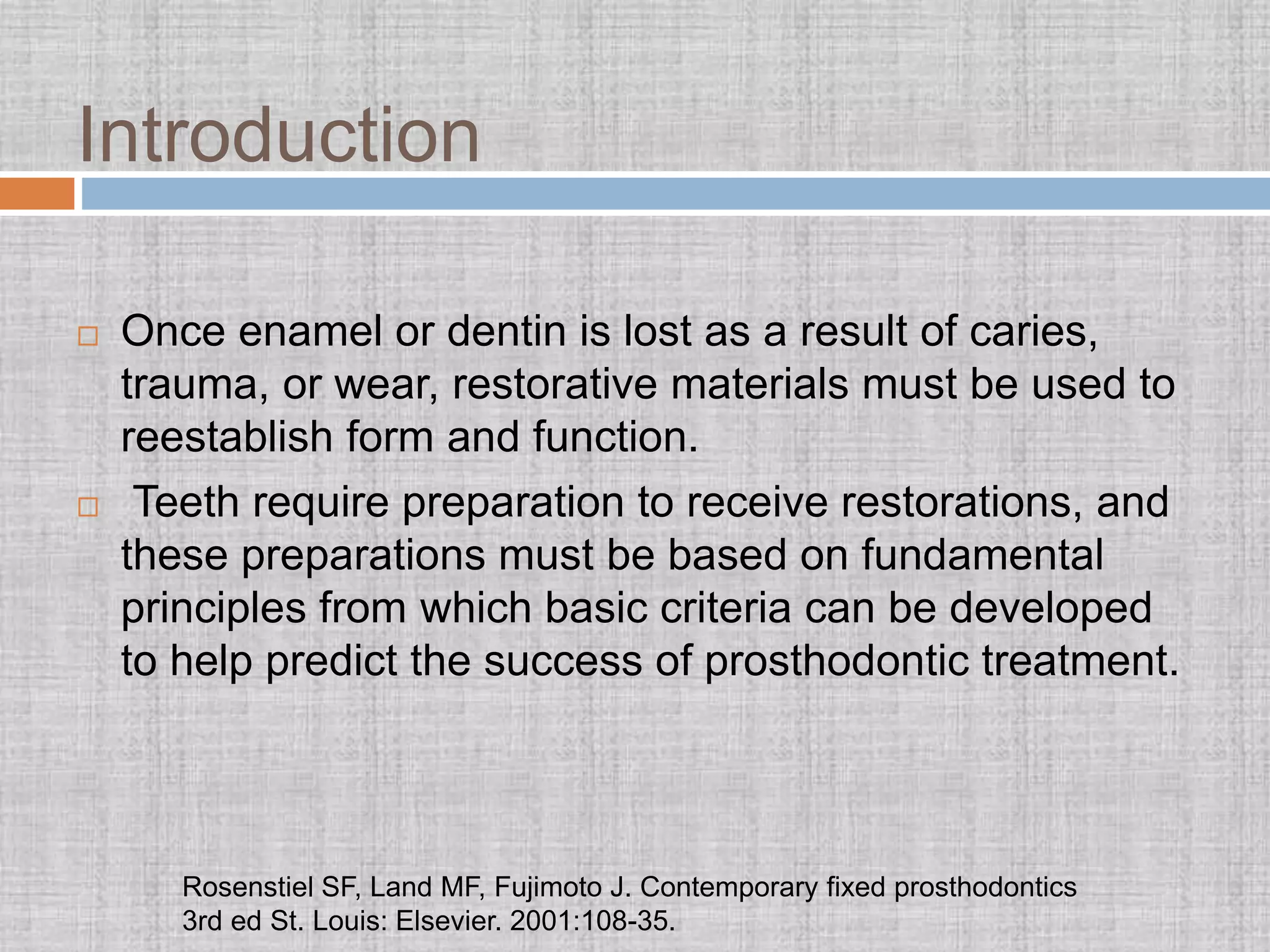 Introduction

□ Once enamel or dentin is lost as a result of caries, trauma, or wear, restorative materials must be used to reestablish form and function.

□ Teeth require preparation to receive restorations, and these preparations must be based on fundamental principles from which basic criteria can be developed to help predict the success of prosthodontic treatment.

Rosenstiel SF, Land MF, Fujimoto J. Contemporary fixed prosthodontics 3rd ed St. Louis: Elsevier. 2001:108-35.